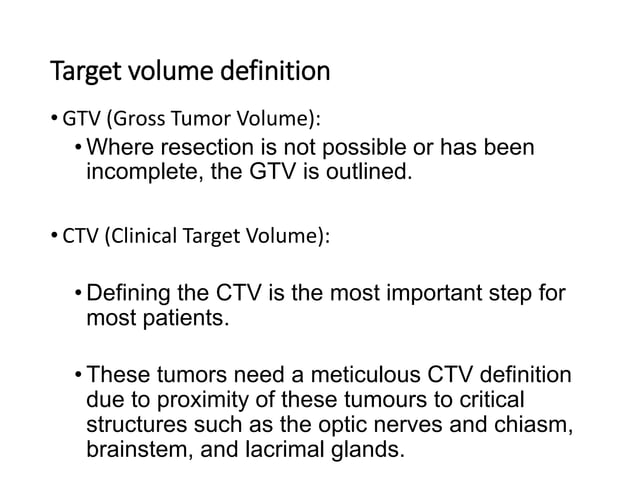 Target volume definition

• GTV (Gross Tumor Volume):

• Where resection is not possible or has been incomplete, the GTV is outlined.

• CTV (Clinical Target Volume):

• Defining the CTV is the most important step for most patients.

• These tumors need a meticulous CTV definition due to proximity of these tumours to critical structures such as the optic nerves and chiasm, brainstem, and lacrimal glands.